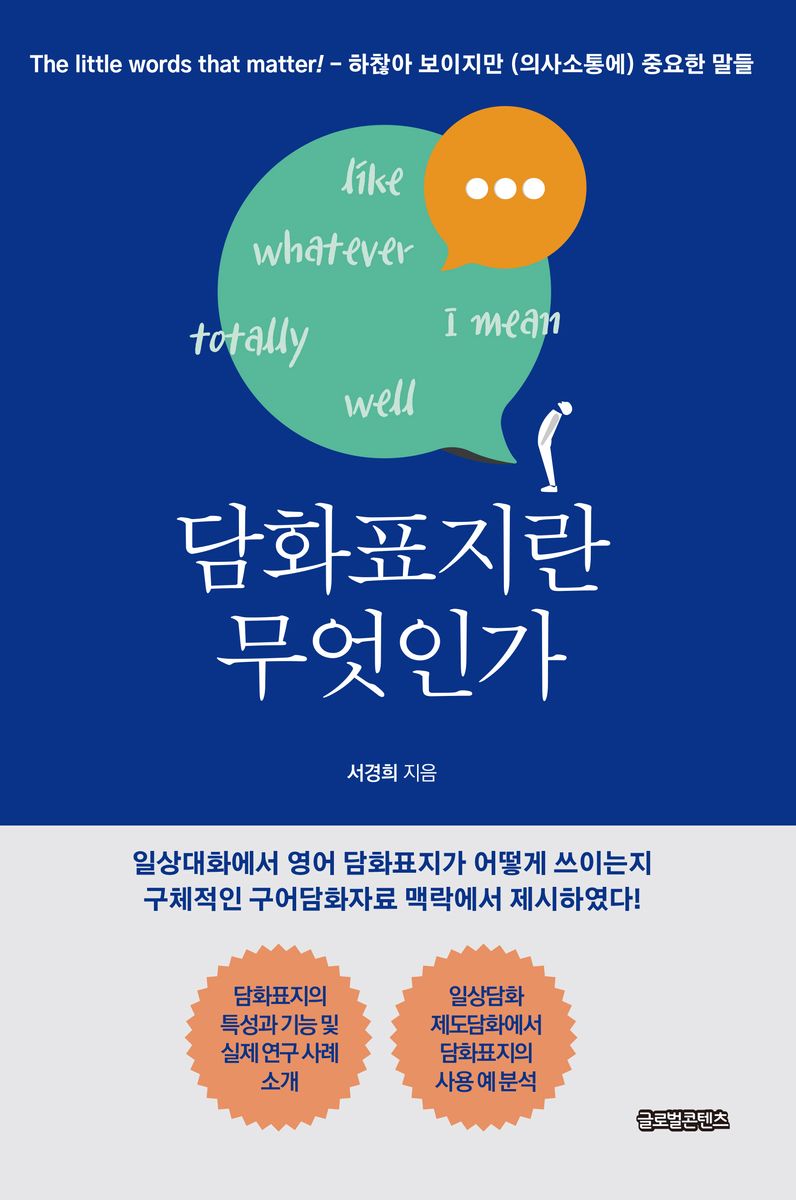 The little words that matter! – 하찮아 보이지만 (의사소통에) 중요한 말들

like
whatever
totally
I mean
well

담화표지란
무엇인가

서경희 지음

일상대화에서 영어 담화표지가 어떻게 쓰이는지
구체적인 구어담화자료 맥락에서 제시하였다!

담화표지의
특성과 기능 및
실제 연구 사례
소개

일상담화
제도담화에서
담화표지의
사용 예 분석

글로벌콘텐츠